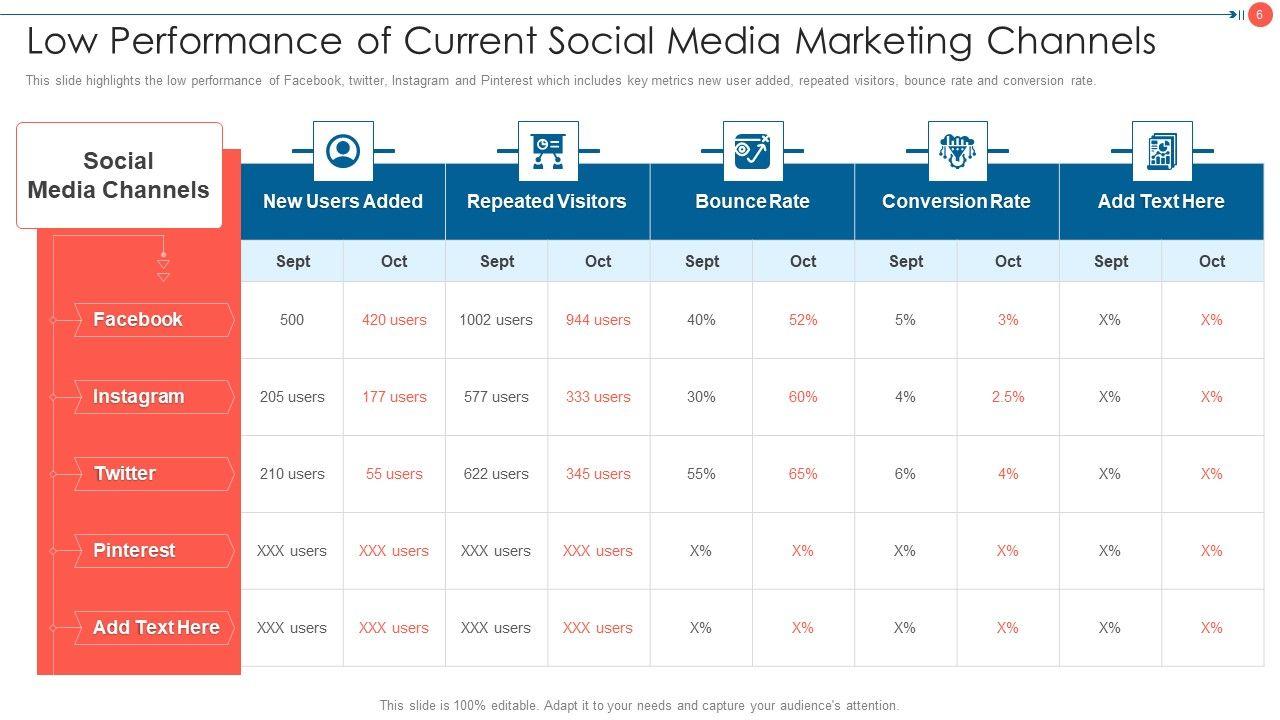 6

Low Performance of Current Social Media Marketing Channels

This slide highlights the low performance of Facebook, twitter, Instagram and Pinterest which includes key metrics new user added, repeated visitors, bounce rate and conversion rate.

| Social Media Channels | New Users Added | | Repeated Visitors | | Bounce Rate | | Conversion Rate | | Add Text Here | |
|---|---|---|---|---|---|---|---|---|---|---|
| | Sept | Oct | Sept | Oct | Sept | Oct | Sept | Oct | Sept | Oct |
| Facebook | 500 | 420 users | 1002 users | 944 users | 40% | 52% | 5% | 3% | X% | X% |
| Instagram | 205 users | 177 users | 577 users | 333 users | 30% | 60% | 4% | 2.5% | X% | X% |
| Twitter | 210 users | 55 users | 622 users | 345 users | 55% | 65% | 6% | 4% | X% | X% |
| Pinterest | XXX users | XXX users | XXX users | XXX users | X% | X% | X% | X% | X% | X% |
| Add Text Here | XXX users | XXX users | XXX users | XXX users | X% | X% | X% | X% | X% | X% |

This slide is 100% editable. Adapt it to your needs and capture your audience's attention.